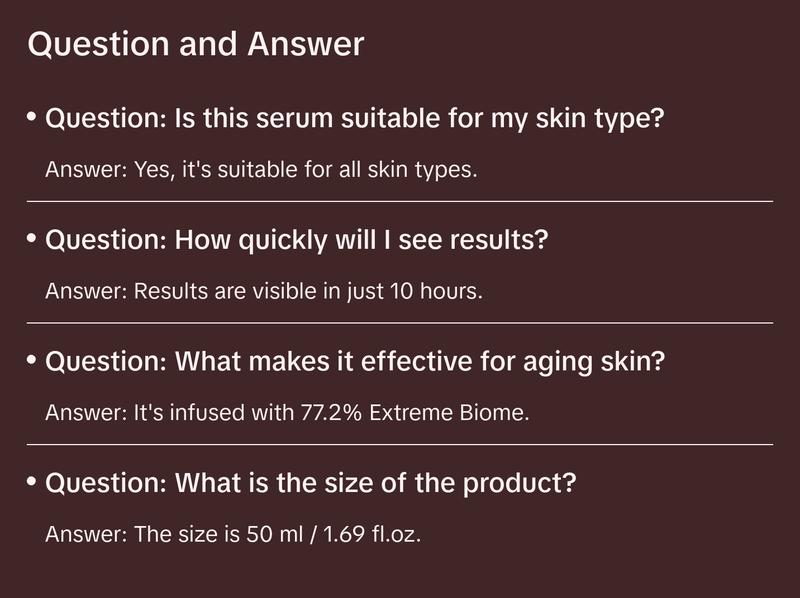 Question and Answer

• Question: Is this serum suitable for my skin type?

Answer: Yes, it's suitable for all skin types.

• Question: How quickly will I see results?

Answer: Results are visible in just 10 hours.

• Question: What makes it effective for aging skin?

Answer: It's infused with 77.2% Extreme Biome.

• Question: What is the size of the product?

Answer: The size is 50 ml / 1.69 fl.oz.